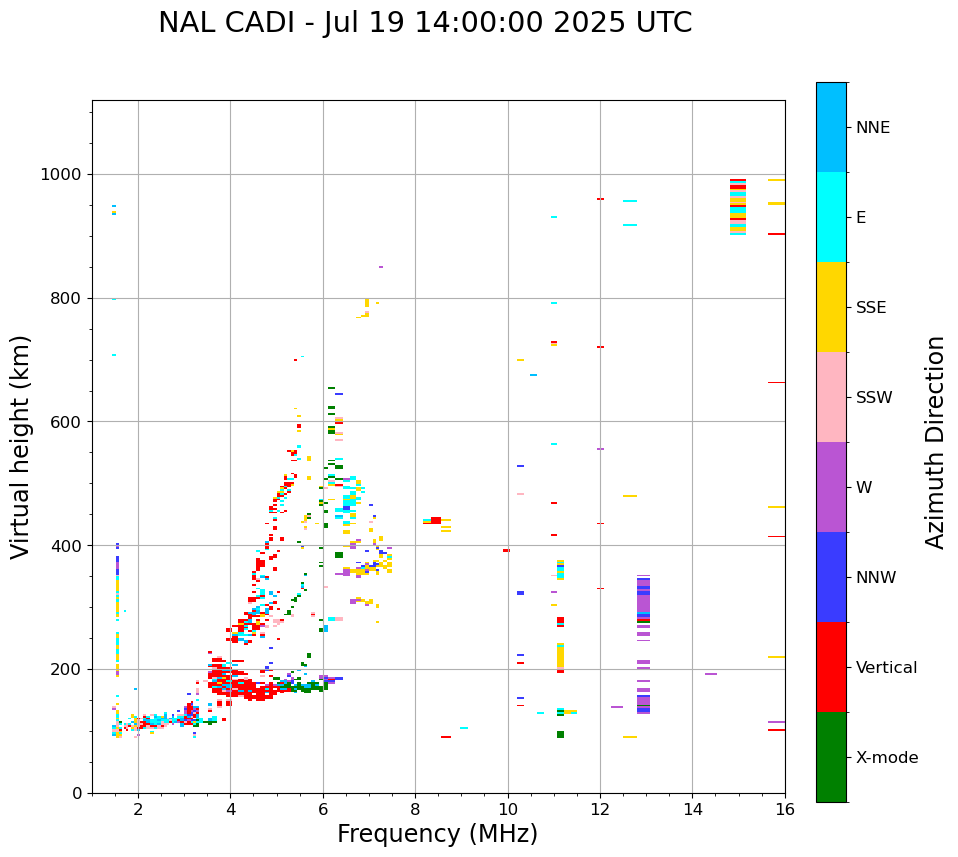 NAL CADI - Jul 19 14:00:00 2025 UTC

Virtual height (km)

1000
800
600
400
200
0

2
4
6
8
10
12
14
16

Frequency (MHz)

NNE
E
SSE
SSW
W
NNW
Vertical
X-mode

Azimuth Direction